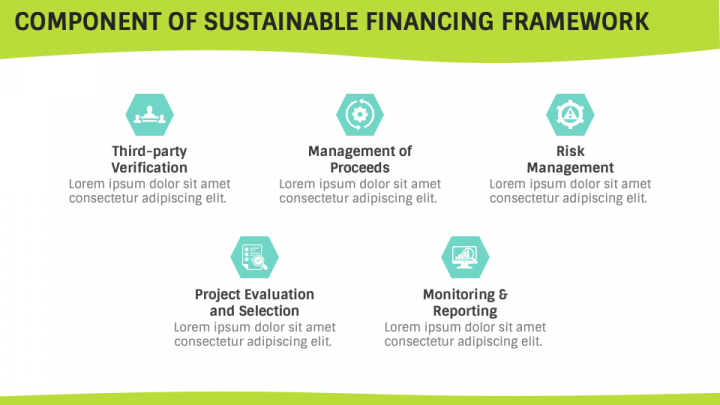 COMPONENT OF SUSTAINABLE FINANCING FRAMEWORK

Third-party Verification
Lorem ipsum dolor sit amet consectetur adipiscing elit.

Management of Proceeds
Lorem ipsum dolor sit amet consectetur adipiscing elit.

Risk Management
Lorem ipsum dolor sit amet consectetur adipiscing elit.

Project Evaluation and Selection
Lorem ipsum dolor sit amet consectetur adipiscing elit.

Monitoring & Reporting
Lorem ipsum dolor sit amet consectetur adipiscing elit.